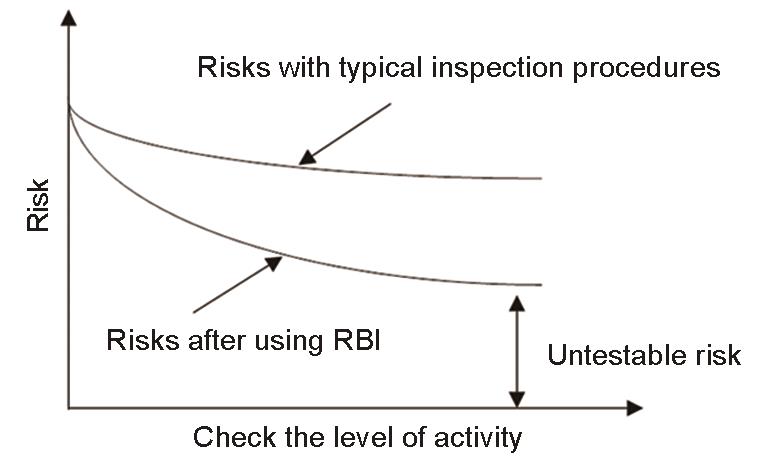 Risks with typical inspection procedures

Risk

Risks after using RBI

Untestable risk

Check the level of activity